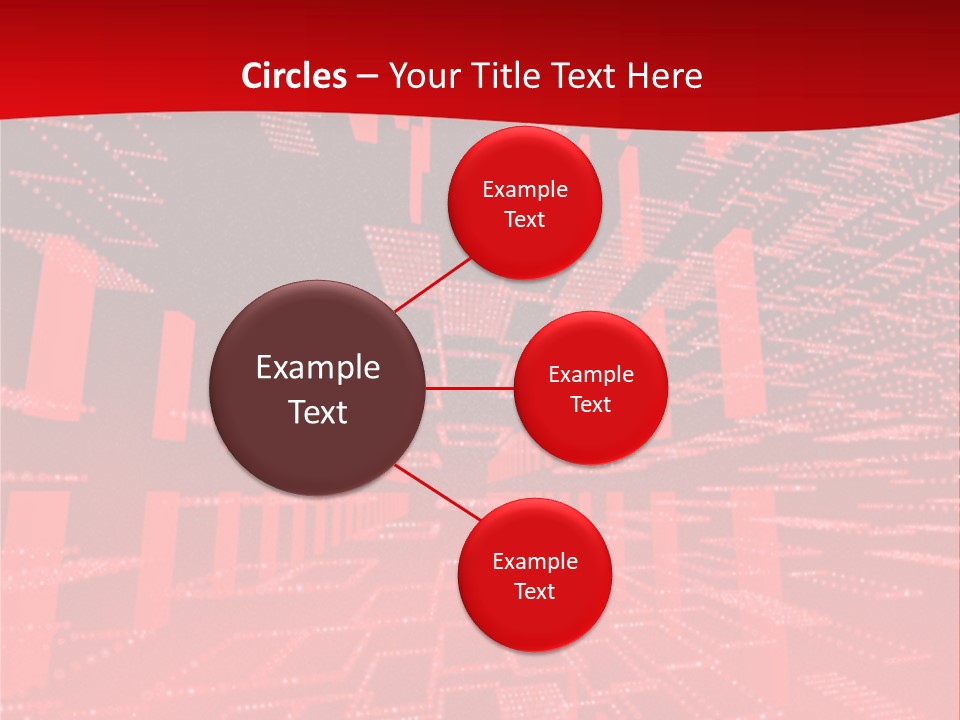 Circles – Your Title Text Here

Example Text

Example Text

Example Text

Example Text